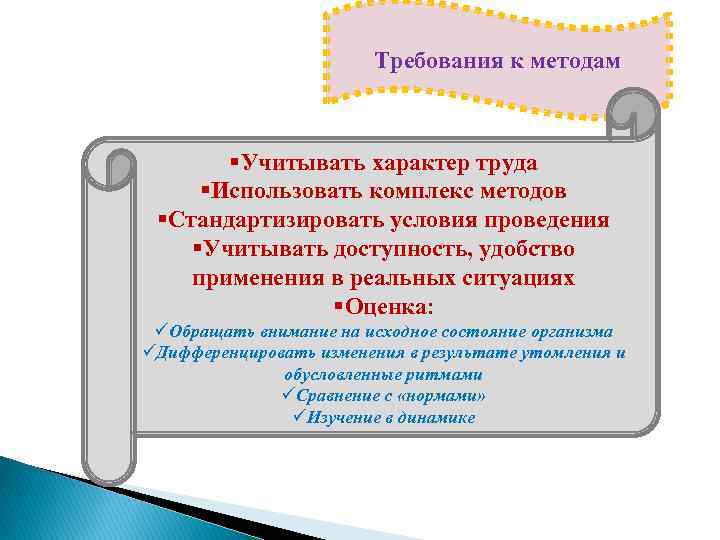 Требования к методам

▪Учитывать характер труда
▪Использовать комплекс методов
▪Стандартизировать условия проведения
▪Учитывать доступность, удобство применения в реальных ситуациях
▪Оценка:
✓Обращать внимание на исходное состояние организма
✓Дифференцировать изменения в результате утомления и обусловленные ритмами
✓Сравнение с «нормами»
✓Изучение в динамике